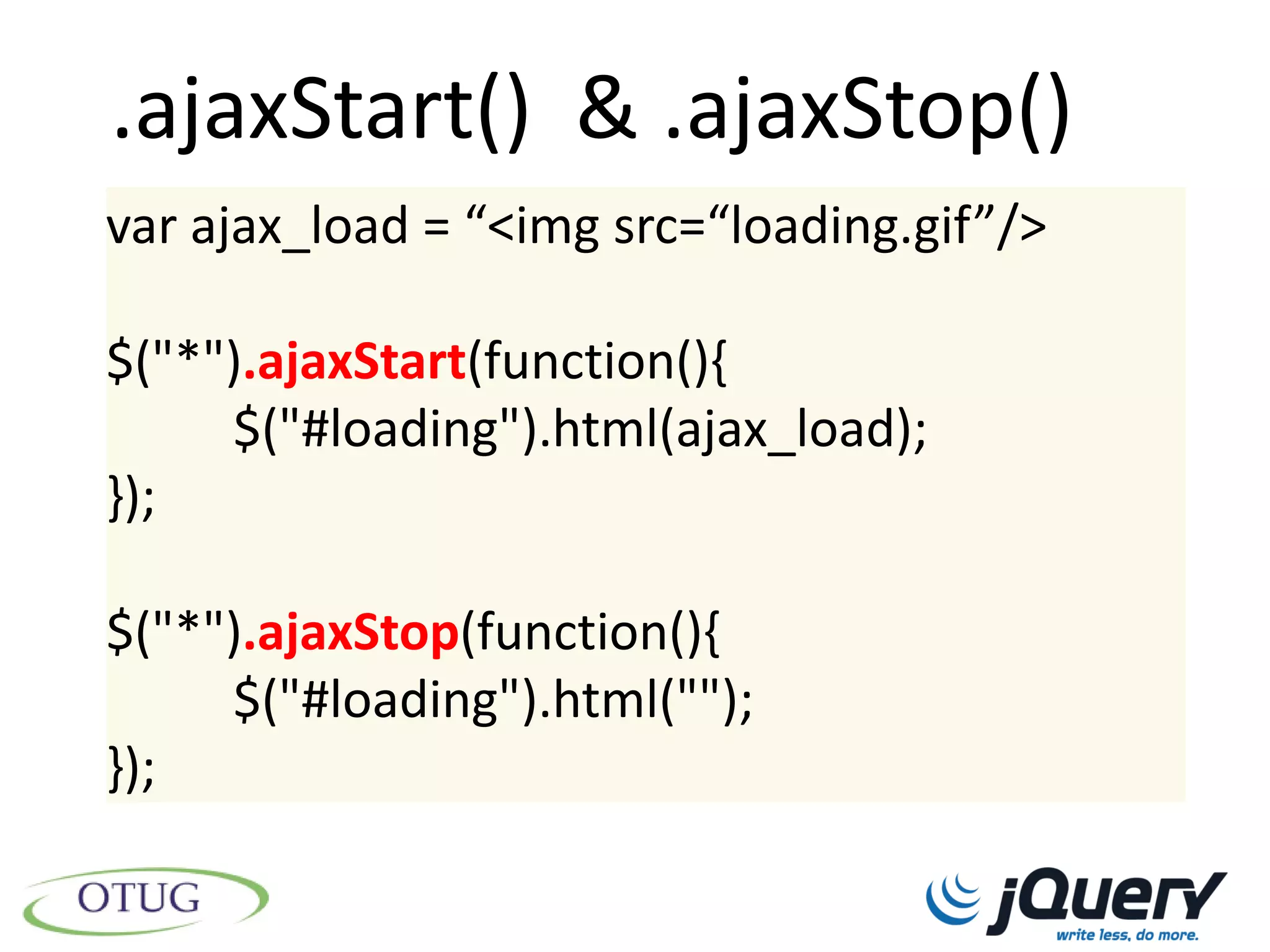 .ajaxStart() & .ajaxStop()

var ajax_load = “<img src=“loading.gif”/>

$("*").ajaxStart(function(){
$("#loading").html(ajax_load);
});

$("*").ajaxStop(function(){
$("#loading").html("");
});

OTUG

jQuery
write less, do more.